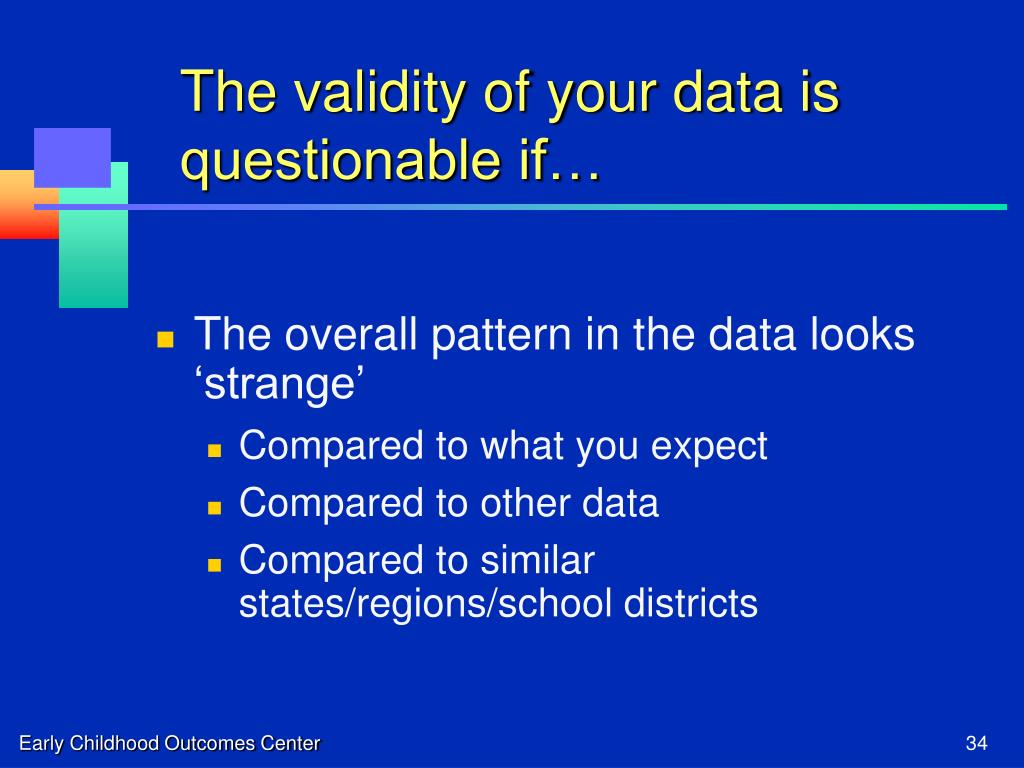 The validity of your data is questionable if…

The overall pattern in the data looks ‘strange’

Compared to what you expect

Compared to other data

Compared to similar states/regions/school districts

Early Childhood Outcomes Center

34